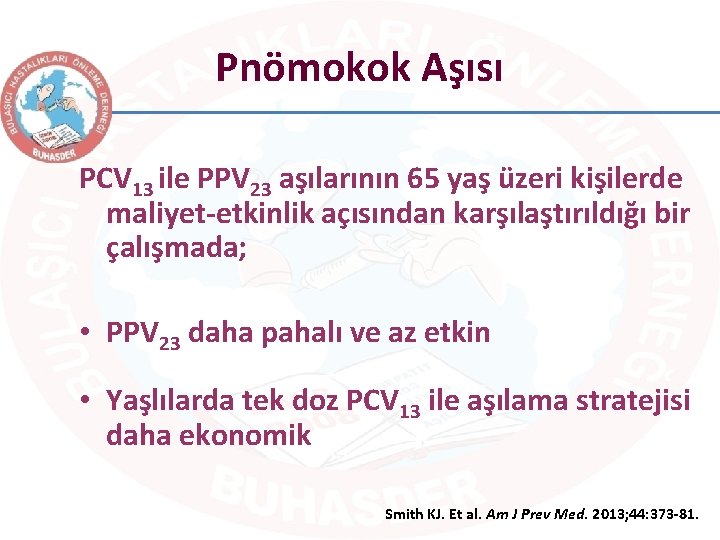 BULAŞICI HASTALIKLARI ÖNLEME DERNEĞİ
BUHASDER

Pnömokok Aşısı

$PCV_{13}$ ile $PPV_{23}$ aşılarının 65 yaş üzeri kişilerde maliyet-etkinlik açısından karşılaştırıldığı bir çalışmada;

• $PPV_{23}$ daha pahalı ve az etkin

• Yaşlılarda tek doz $PCV_{13}$ ile aşılama stratejisi daha ekonomik

Smith KJ. Et al. Am J Prev Med. 2013;44:373-81.